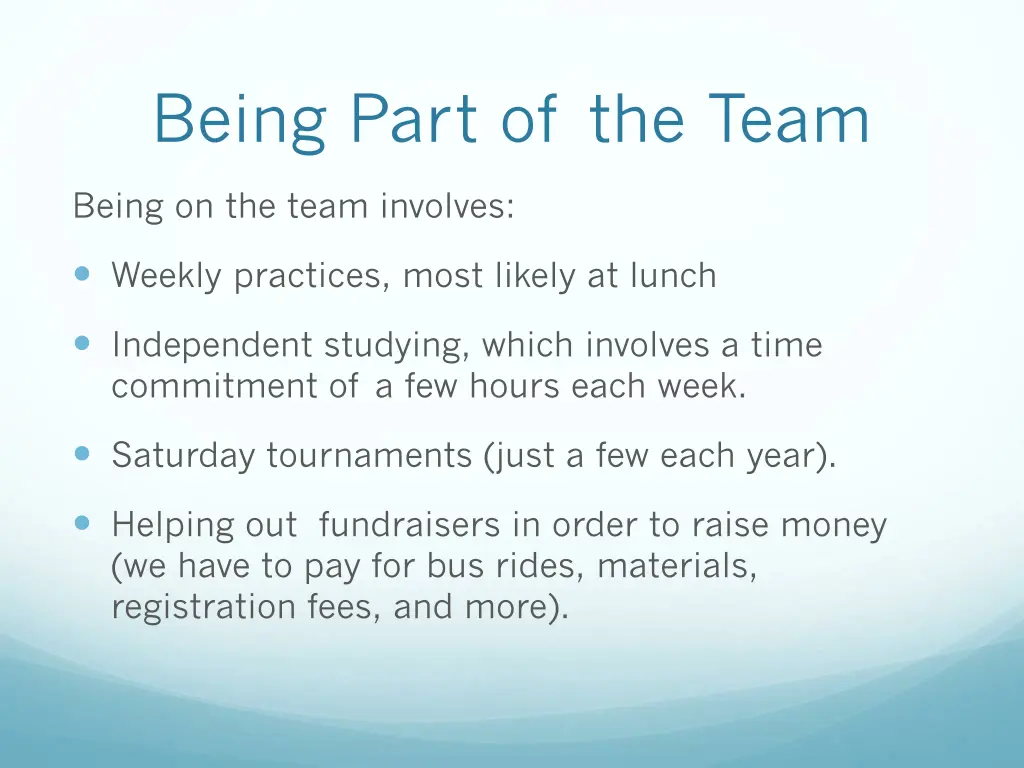 Being Part of the Team

Being on the team involves:

Weekly practices, most likely at lunch

Independent studying, which involves a time commitment of a few hours each week.

Saturday tournaments (just a few each year).

Helping out fundraisers in order to raise money (we have to pay for bus rides, materials, registration fees, and more).